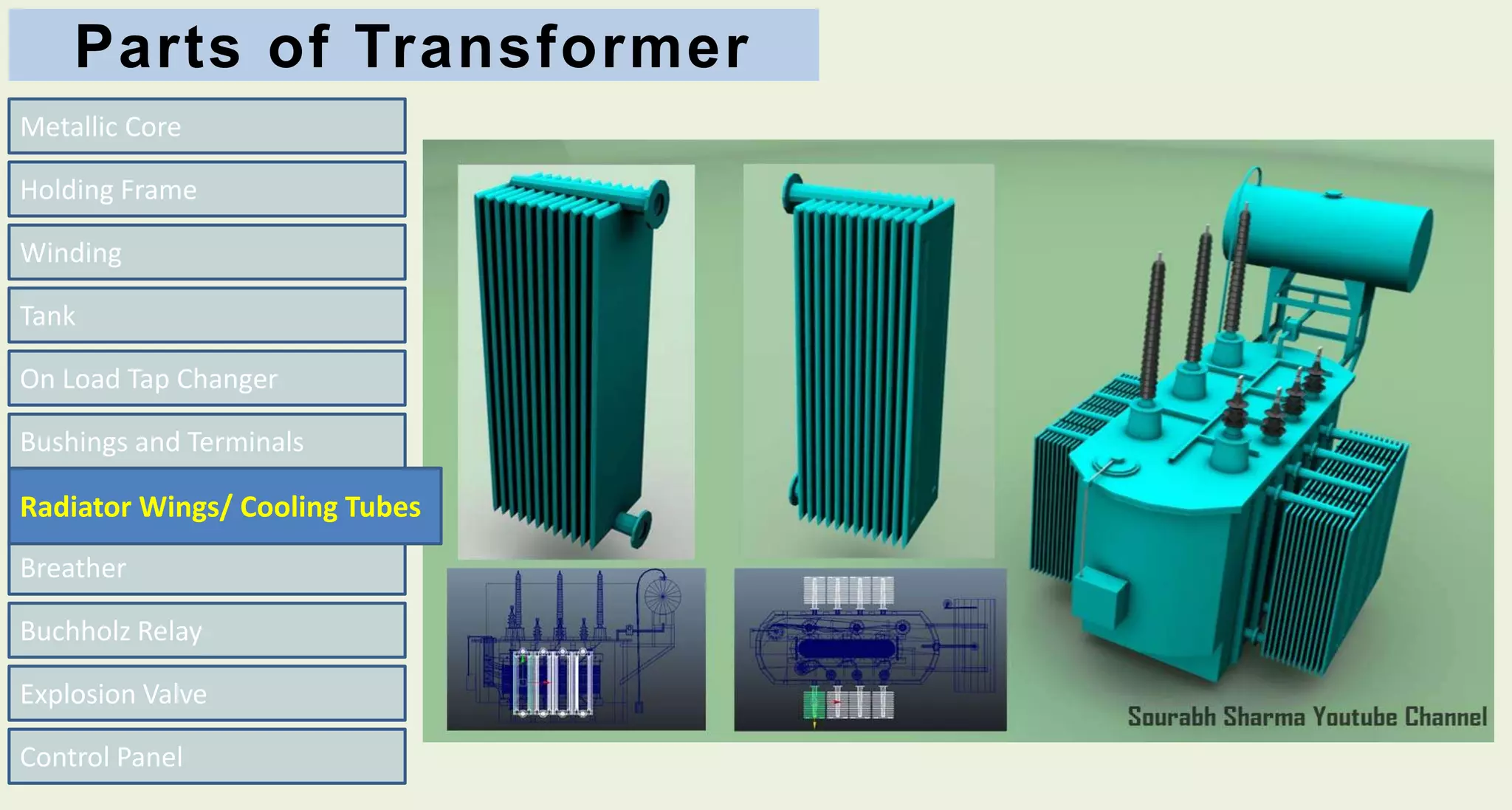 Parts of Transformer

Metallic Core

Holding Frame

Winding

Tank

On Load Tap Changer

Bushings and Terminals

Radiator Wings/ Cooling Tubes

Breather

Buchholz Relay

Explosion Valve

Control Panel

Sourabh Sharma Youtube Channel